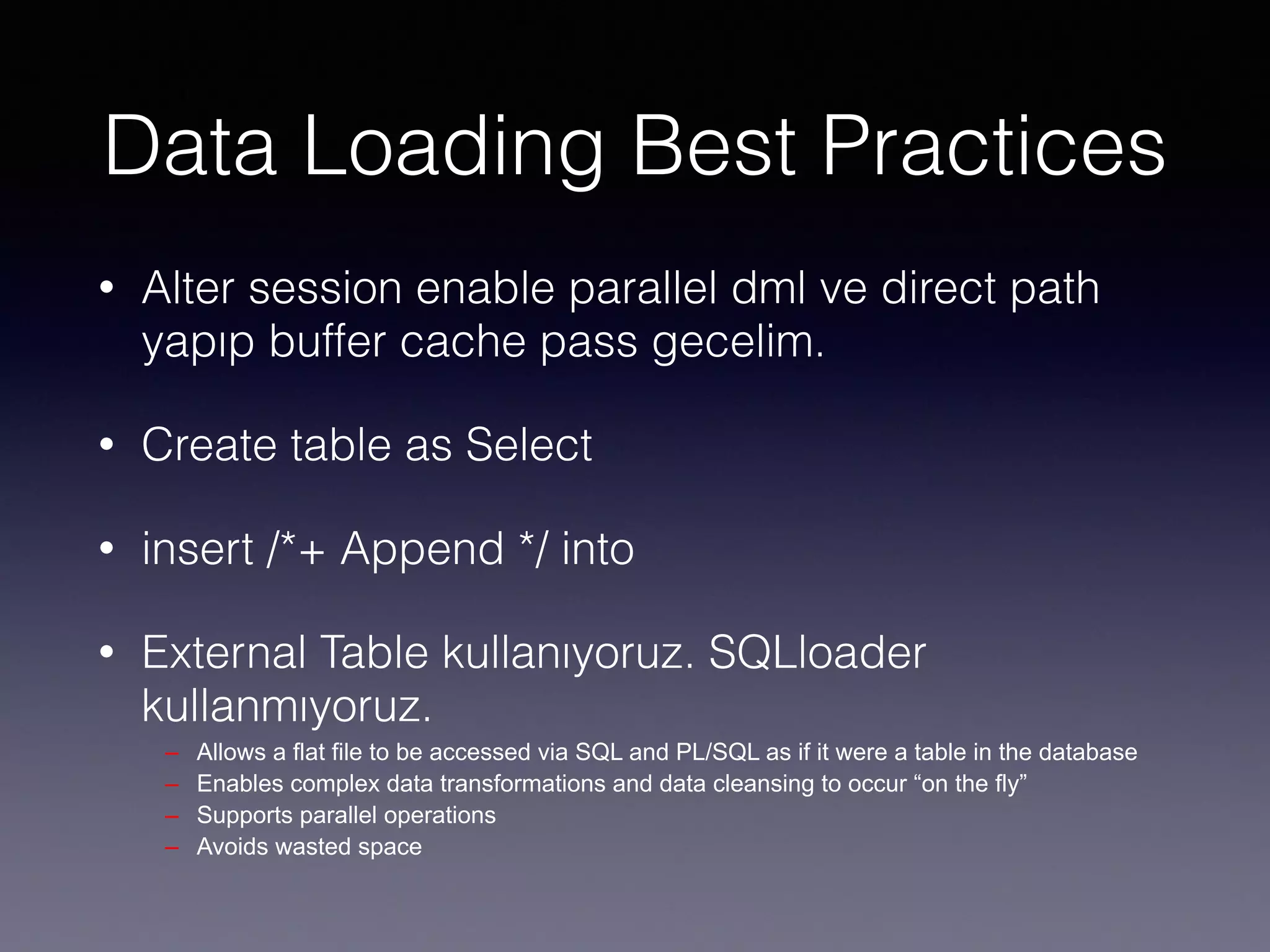 Data Loading Best Practices

• Alter session enable parallel dml ve direct path yapıp buffer cache pass gecelim.

• Create table as Select

• insert /*+ Append */ into

• External Table kullanıyoruz. SQLloader kullanmıyoruz.
– Allows a flat file to be accessed via SQL and PL/SQL as if it were a table in the database
– Enables complex data transformations and data cleansing to occur “on the fly”
– Supports parallel operations
– Avoids wasted space